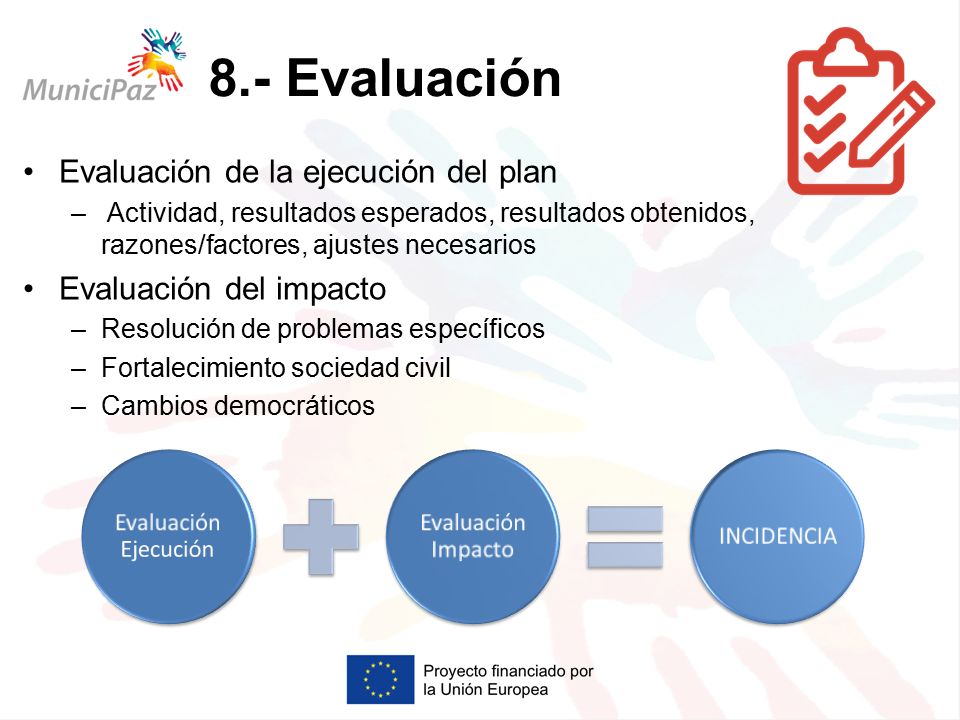 MuniciPaz

8.- Evaluación

• Evaluación de la ejecución del plan
  – Actividad, resultados esperados, resultados obtenidos, razones/factores, ajustes necesarios
• Evaluación del impacto
  – Resolución de problemas específicos
  – Fortalecimiento sociedad civil
  – Cambios democráticos

Evaluación Ejecución

Evaluación Impacto

INCIDENCIA

Proyecto financiado por la Unión Europea